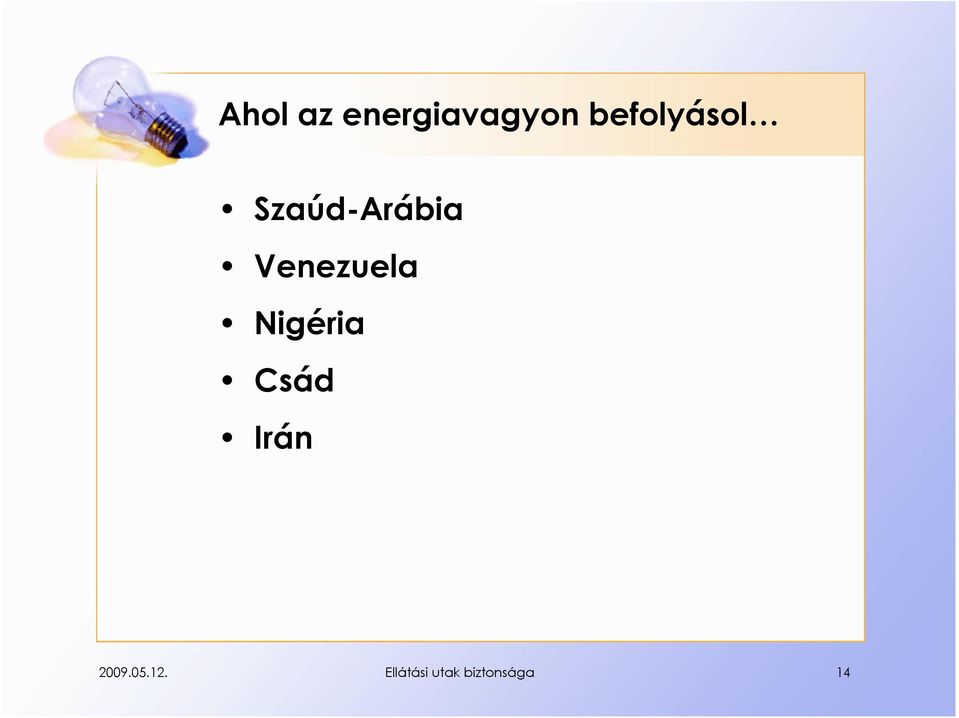 Ahol az energiavagyon befolyásol…

• Szaúd-Arábia
• Venezuela
• Nigéria
• Csád
• Irán

2009.05.12.

Ellátási utak biztonsága

14